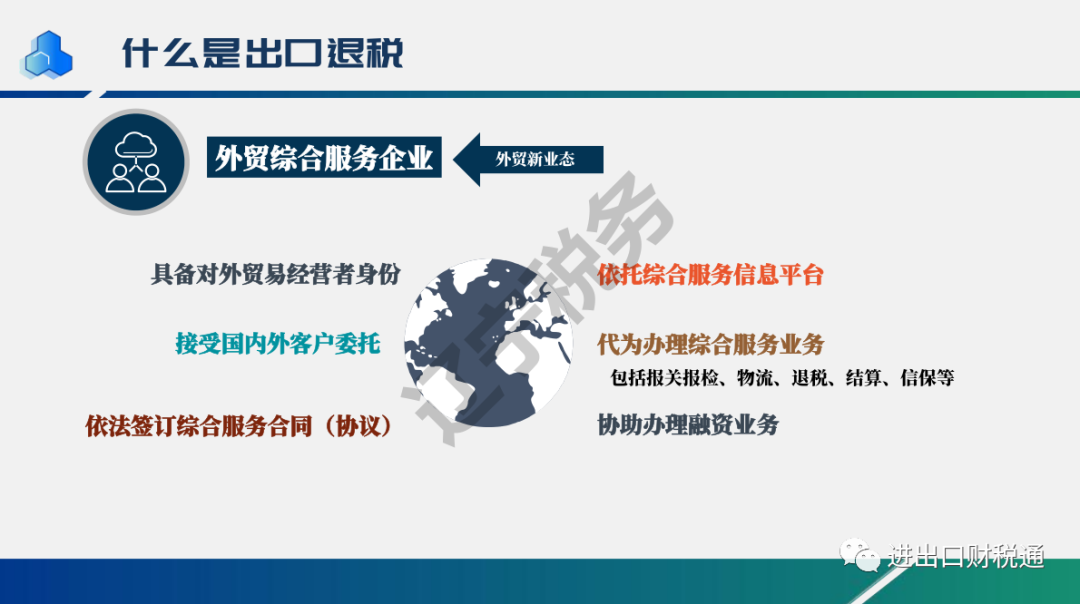 什么是出口退税

外贸综合服务企业

外贸新业态

具备对外贸易经营者身份

接受国内外客户委托

依法签订综合服务合同（协议）

依托综合服务信息平台

代为办理综合服务业务

包括报关报检、物流、退税、结算、信保等

协助办理融资业务

辽宁税务

进出口财税通